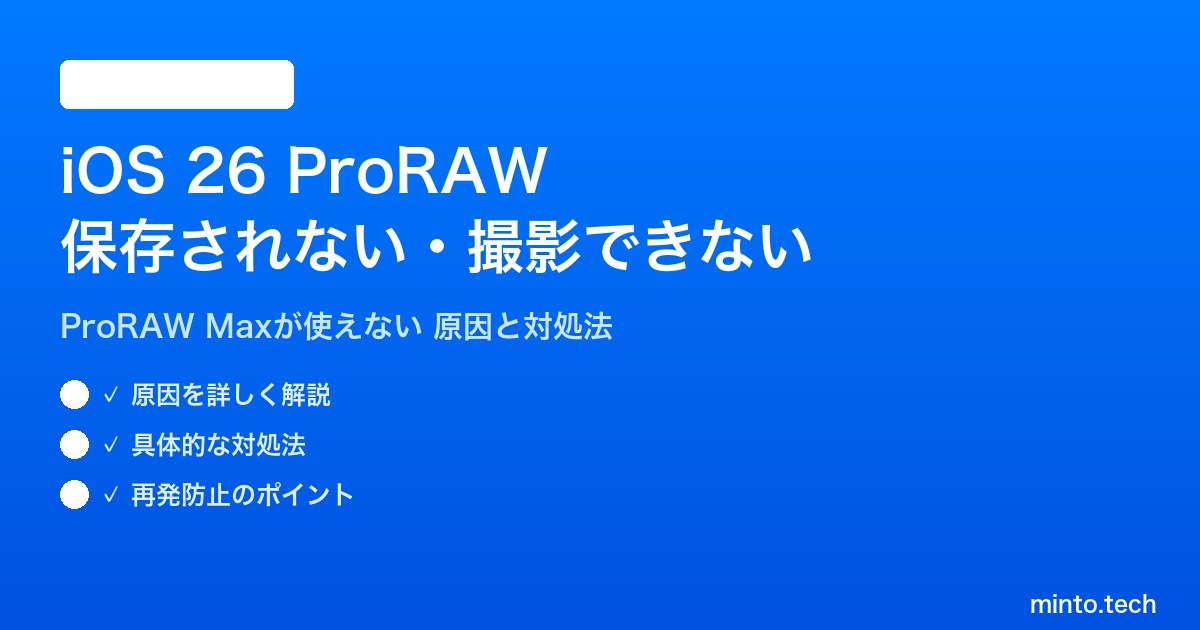 iOS 26 ProRAW
保存されない・撮影できない

ProRAW Maxが使えない 原因と対処法

✓ 原因を詳しく解説

✓ 具体的な対処法

✓ 再発防止のポイント

minto.tech